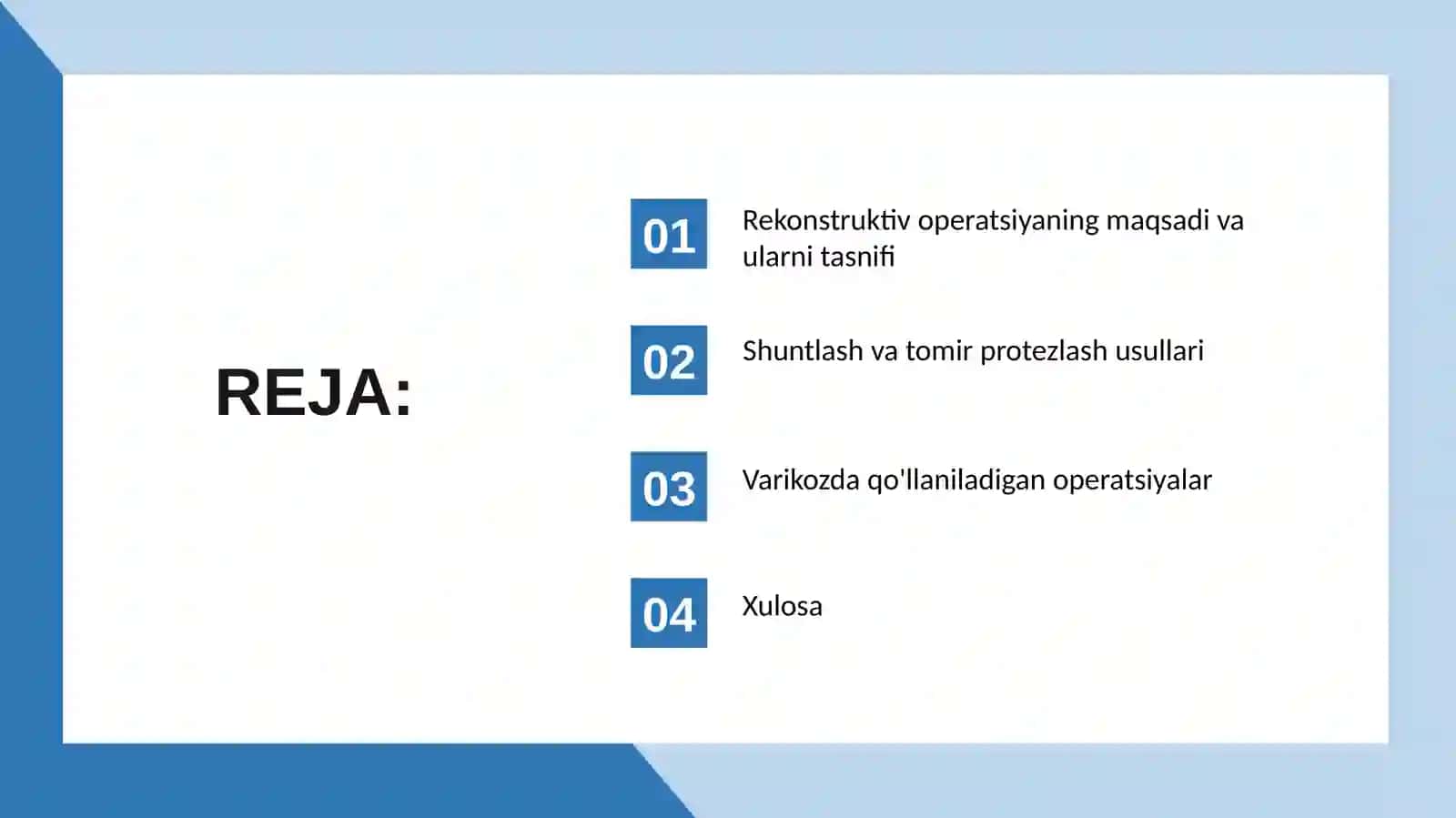 REJA:

01 Rekonstruktiv operatsiyaning maqsadi va ularni tasnifi

02 Shuntlash va tomir protezlash usullari

03 Varikozda qo'llaniladigan operatsiyalar

04 Xulosa